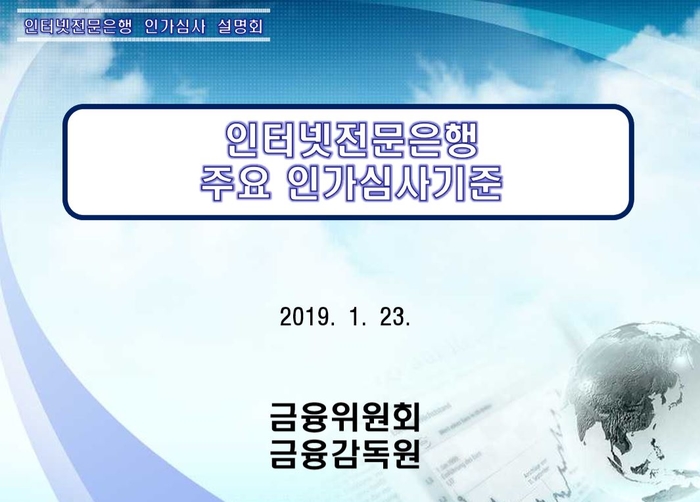 인터넷전문은행 인가심사 설명회

인터넷전문은행
주요 인가심사기준

2019. 1. 23.

금융위원회
금융감독원